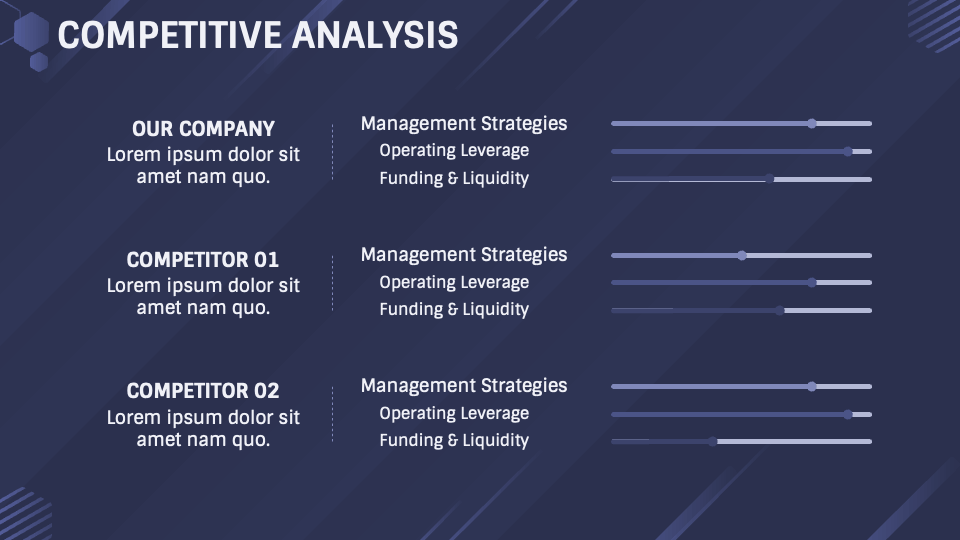 COMPETITIVE ANALYSIS

OUR COMPANY
Lorem ipsum dolor sit amet nam quo.

Management Strategies
Operating Leverage
Funding & Liquidity

COMPETITOR 01
Lorem ipsum dolor sit amet nam quo.

Management Strategies
Operating Leverage
Funding & Liquidity

COMPETITOR 02
Lorem ipsum dolor sit amet nam quo.

Management Strategies
Operating Leverage
Funding & Liquidity